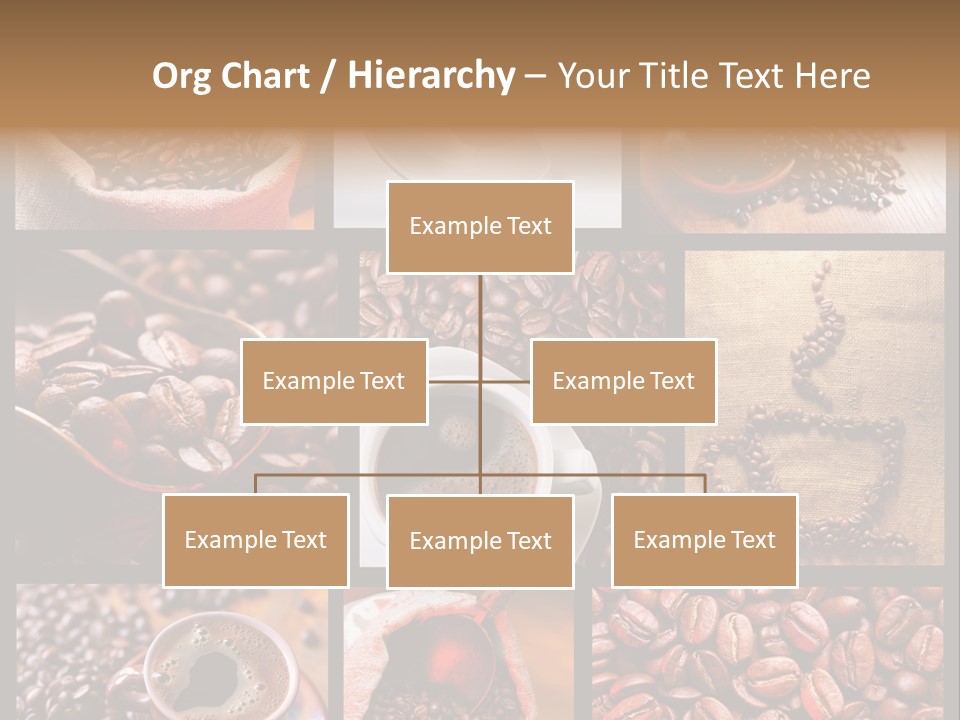 Org Chart / Hierarchy – Your Title Text Here

Example Text

Example Text

Example Text

Example Text

Example Text

Example Text